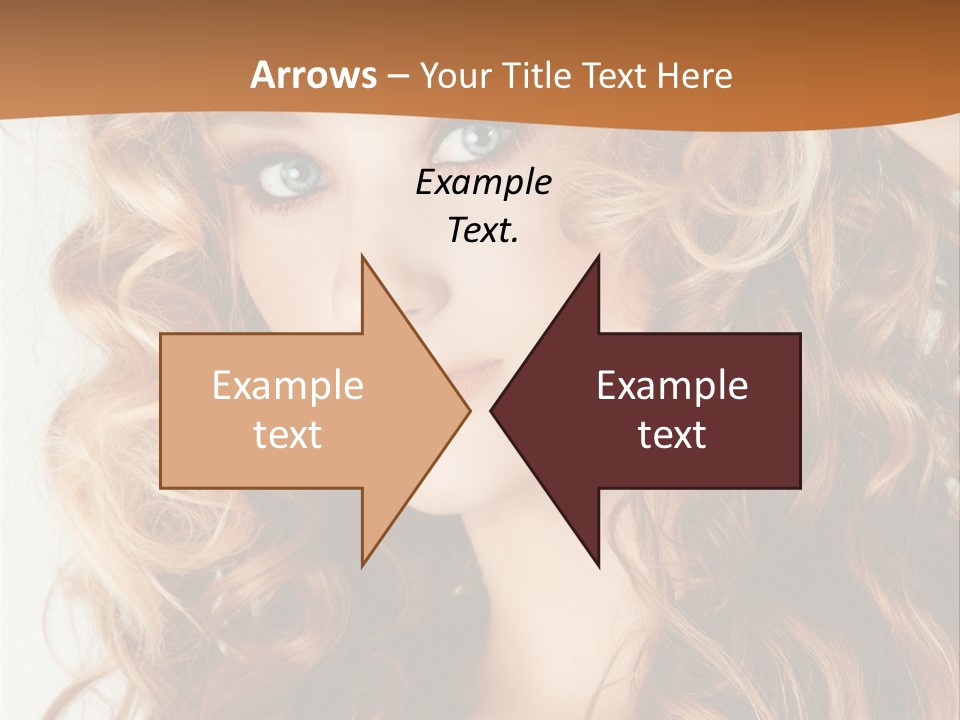 Arrows – Your Title Text Here

Example Text.

Example text

Example text